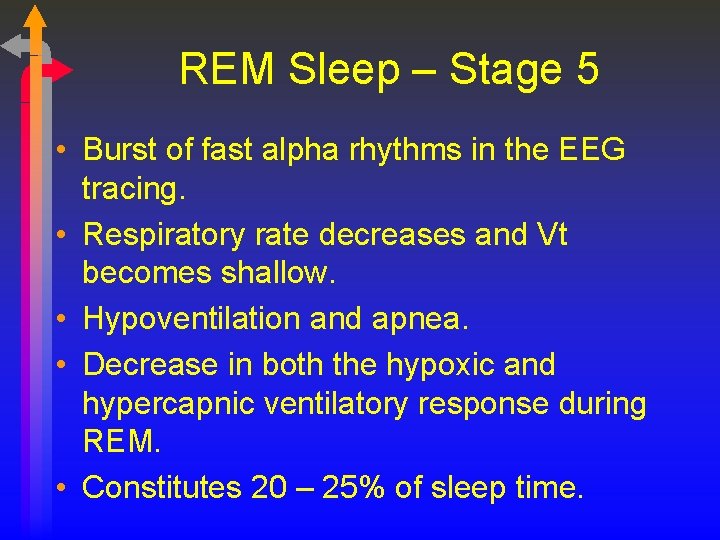 REM Sleep – Stage 5

• Burst of fast alpha rhythms in the EEG tracing.
• Respiratory rate decreases and Vt becomes shallow.
• Hypoventilation and apnea.
• Decrease in both the hypoxic and hypercapnic ventilatory response during REM.
• Constitutes 20 – 25% of sleep time.